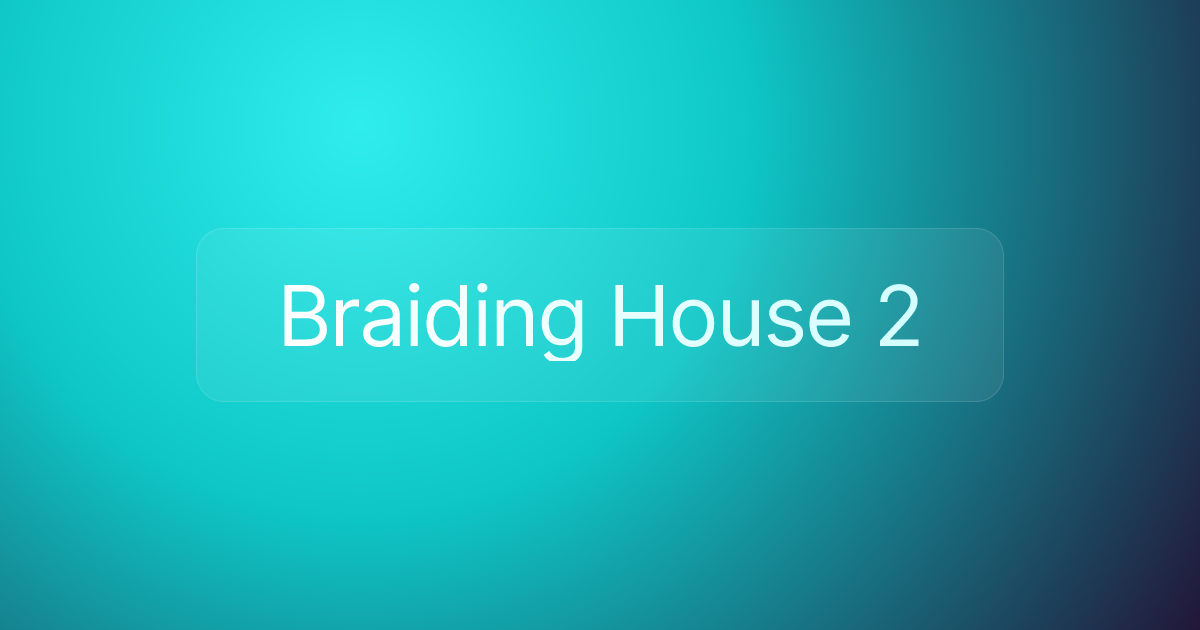 Braiding House 2